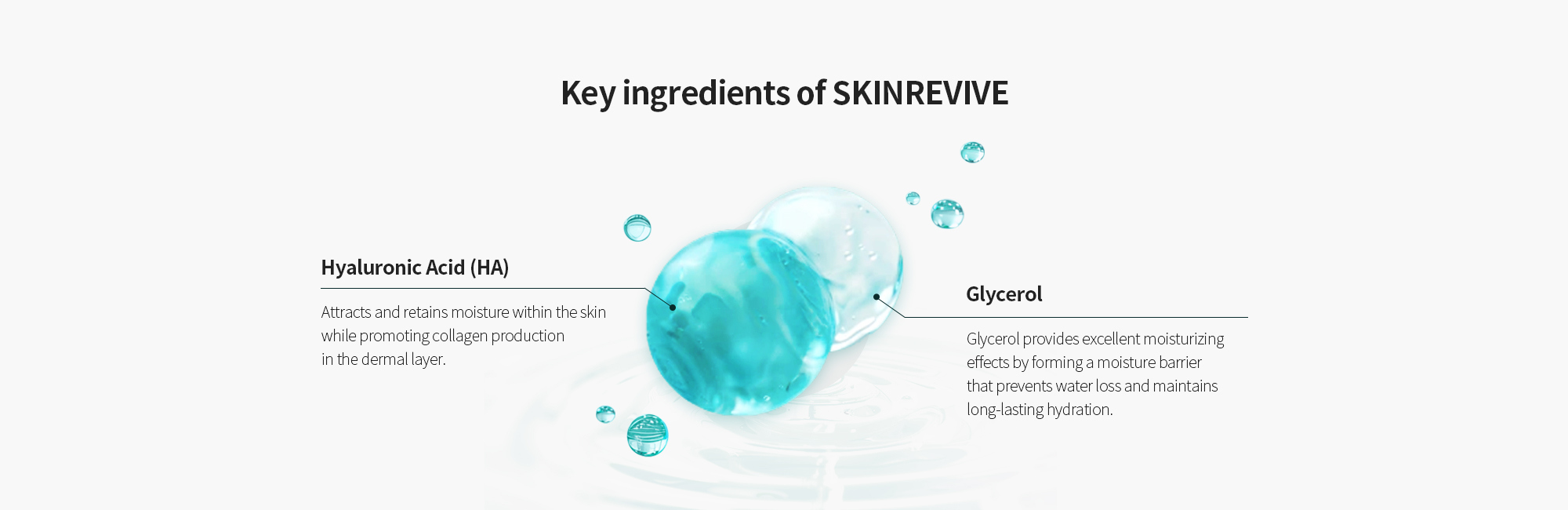 Key ingredients of SKINREVIVE

Hyaluronic Acid (HA)

Attracts and retains moisture within the skin while promoting collagen production in the dermal layer.

Glycerol

Glycerol provides excellent moisturizing effects by forming a moisture barrier that prevents water loss and maintains long-lasting hydration.